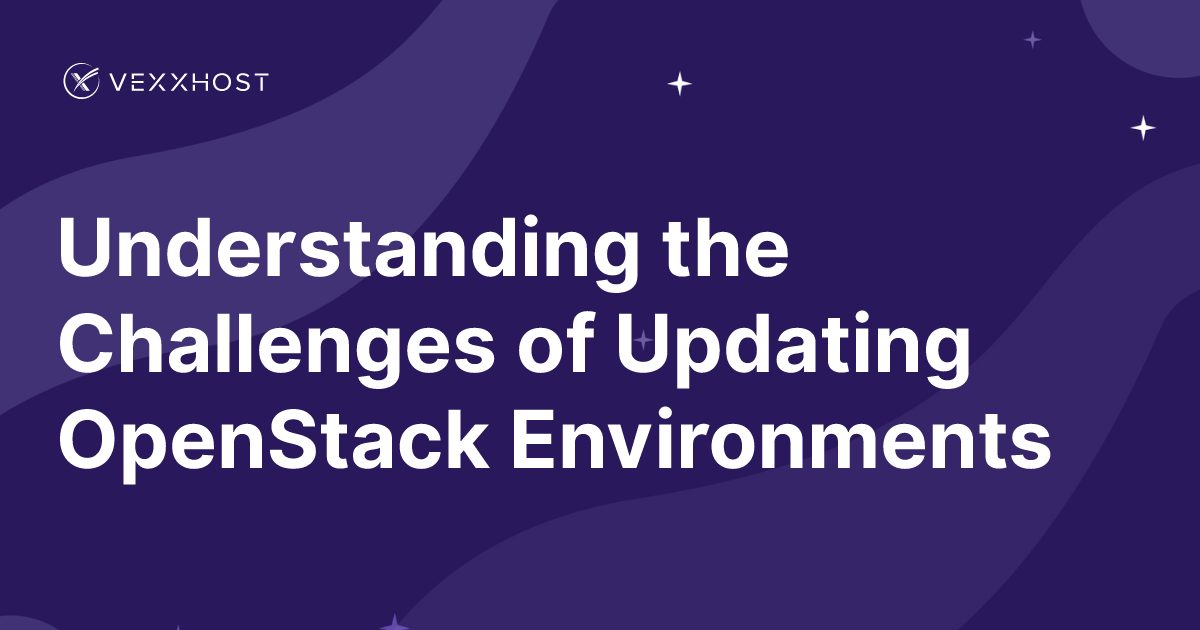 VEXXHOST

Understanding the Challenges of Updating OpenStack Environments